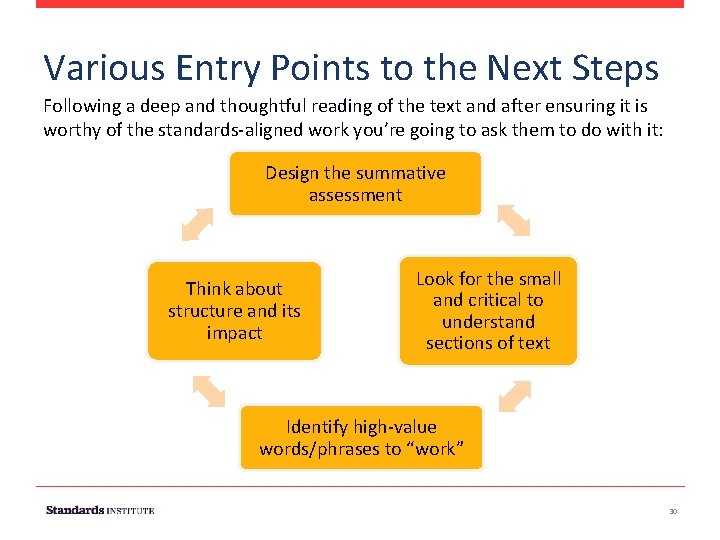 Various Entry Points to the Next Steps

Following a deep and thoughtful reading of the text and after ensuring it is worthy of the standards-aligned work you're going to ask them to do with it:

Design the summative assessment

Look for the small and critical to understand sections of text

Identify high-value words/phrases to "work"

Think about structure and its impact

Standards INSTITUTE

30